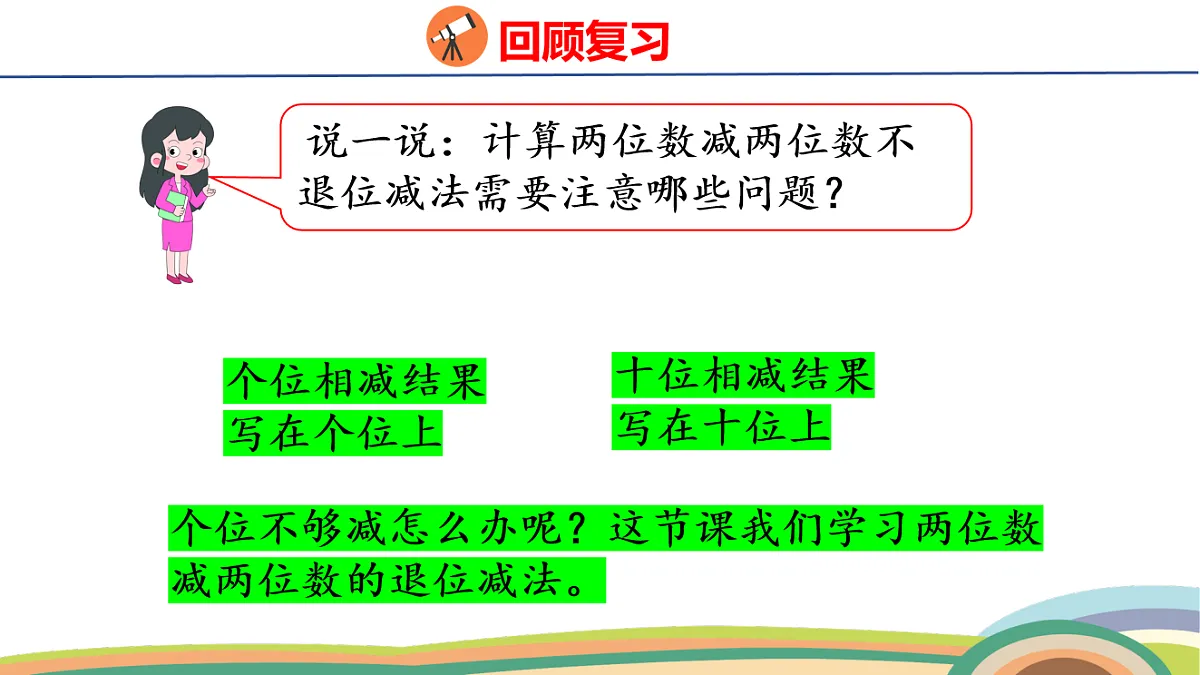 回顾复习

说一说：计算两位数减两位数不退位减法需要注意哪些问题？

个位相减结果写在个位上

十位相减结果写在十位上

个位不够减怎么办呢？这节课我们学习两位数减两位数的退位减法。